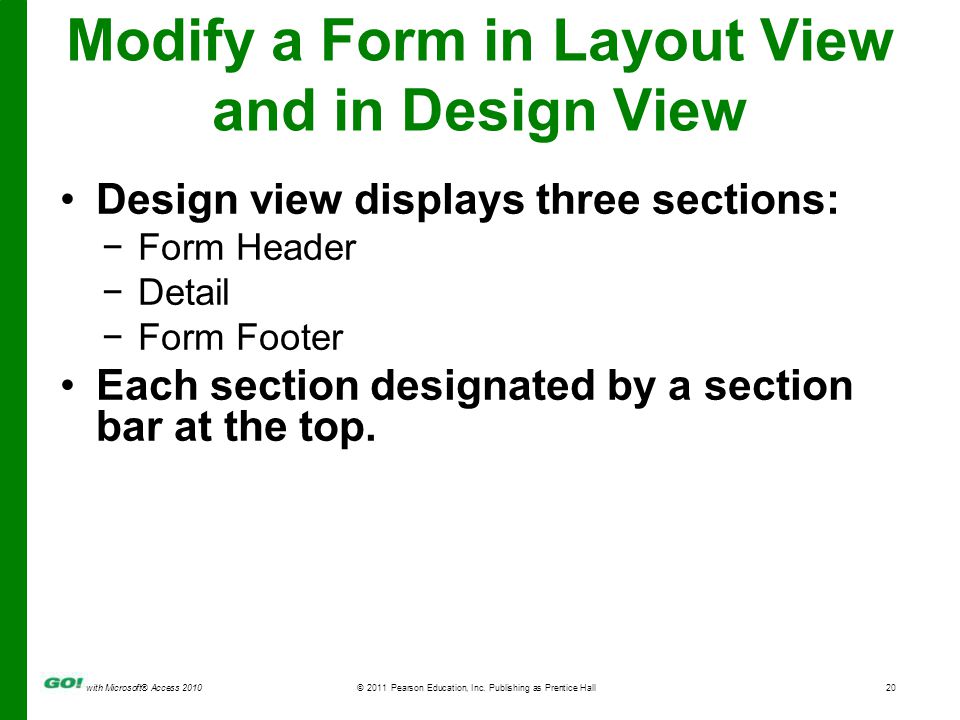 Modify a Form in Layout View and in Design View

• Design view displays three sections:
 − Form Header
 − Detail
 − Form Footer
• Each section designated by a section bar at the top.

GO! with Microsoft® Access 2010 © 2011 Pearson Education, Inc. Publishing as Prentice Hall 20